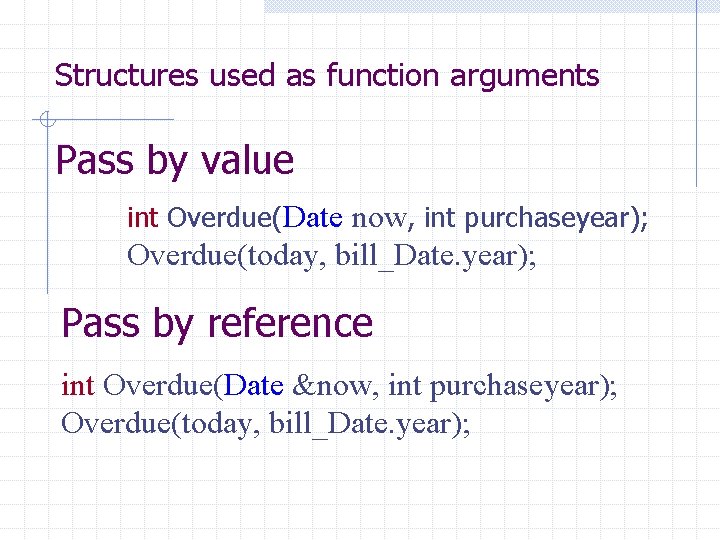 Structures used as function arguments

Pass by value

int Overdue(Date now, int purchaseyear);
Overdue(today, bill_Date.year);

Pass by reference

int Overdue(Date &now, int purchaseyear);
Overdue(today, bill_Date.year);